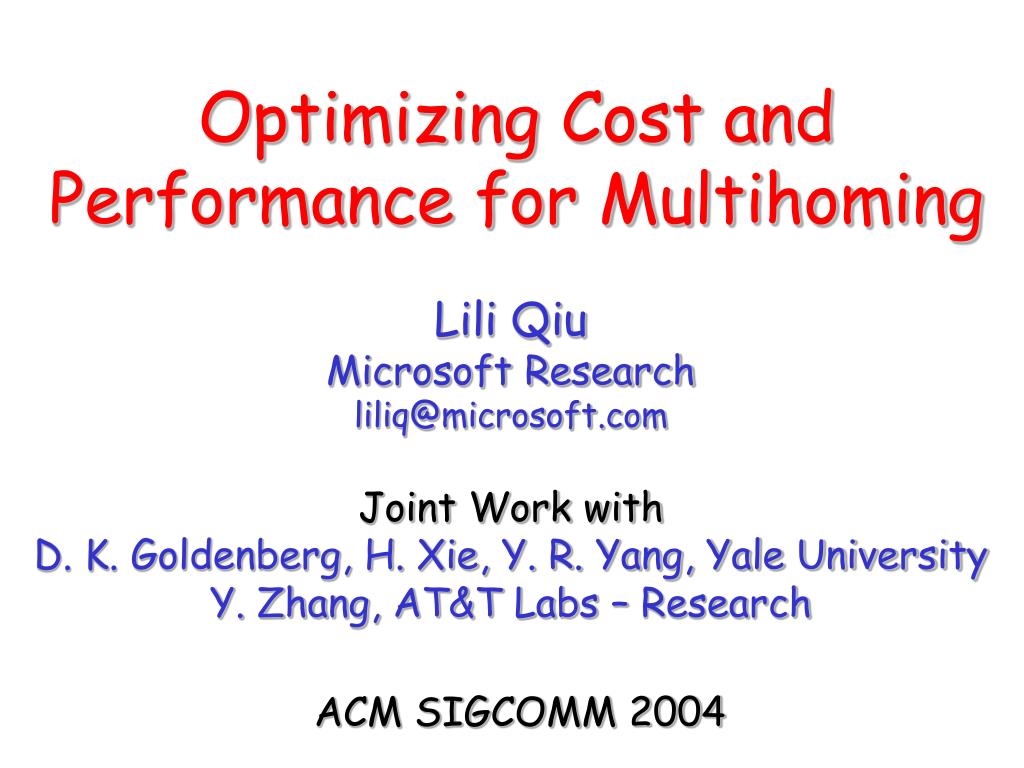 Optimizing Cost and Performance for Multihoming

Lili Qiu
Microsoft Research
liliq@microsoft.com

Joint Work with
D. K. Goldenberg, H. Xie, Y. R. Yang, Yale University
Y. Zhang, AT&T Labs – Research

ACM SIGCOMM 2004